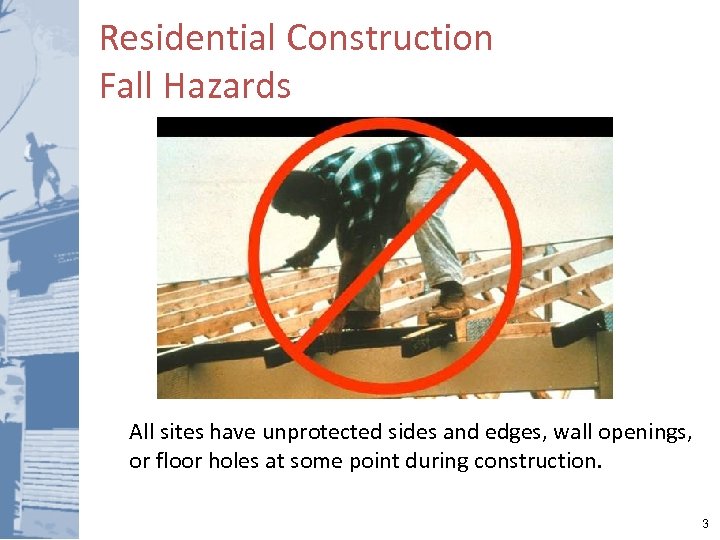 Residential Construction
Fall Hazards

All sites have unprotected sides and edges, wall openings, or floor holes at some point during construction.

3